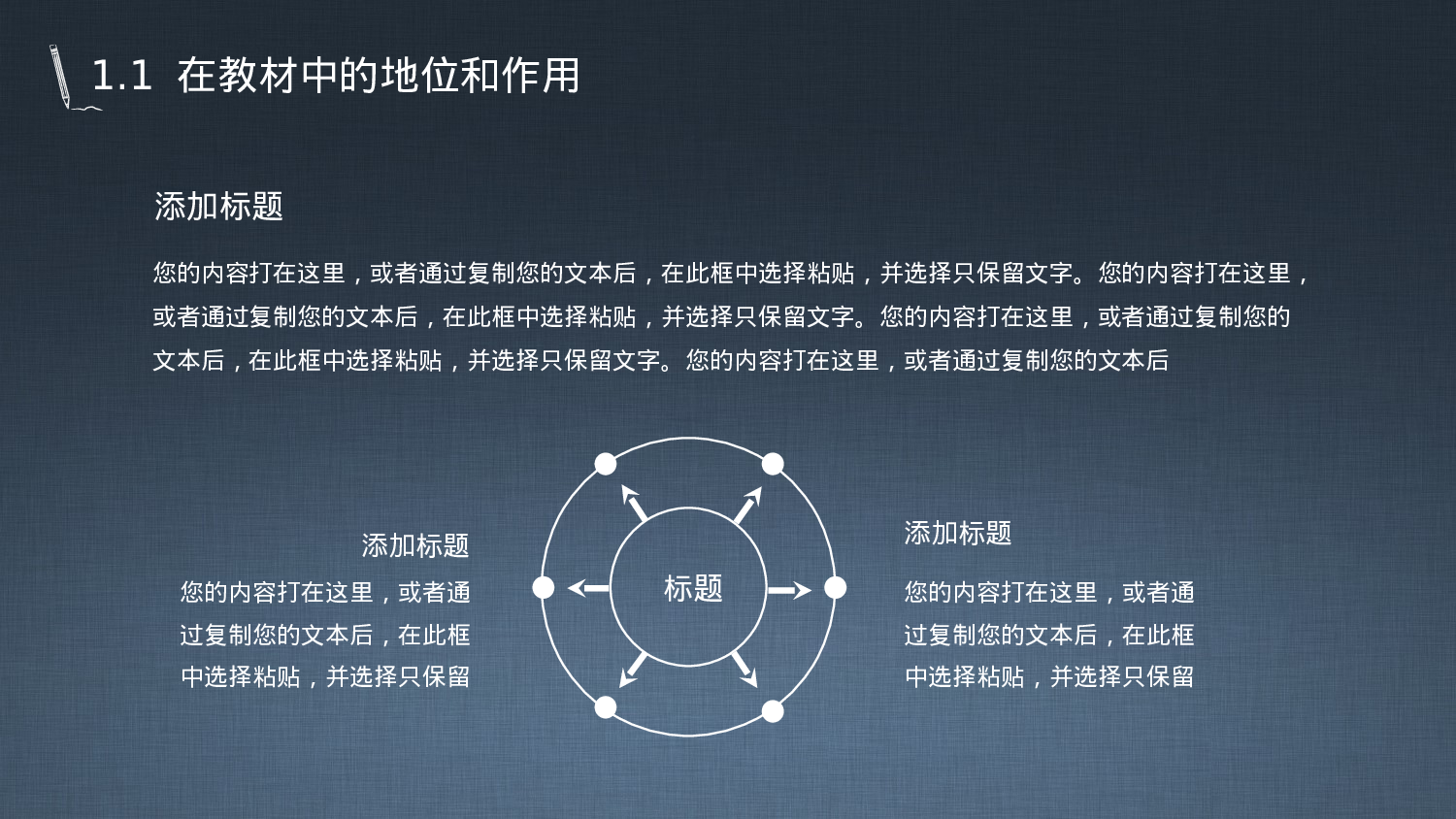 1.1 在教材中的地位和作用

添加标题

您的内容打在这里，或者通过复制您的文本后，在此框中选择粘贴，并选择只保留文字。您的内容打在这里，或者通过复制您的文本后，在此框中选择粘贴，并选择只保留文字。您的内容打在这里，或者通过复制您的文本后，在此框中选择粘贴，并选择只保留文字。您的内容打在这里，或者通过复制您的文本后

添加标题

您的内容打在这里，或者通过复制您的文本后，在此框中选择粘贴，并选择只保留

标题

添加标题

您的内容打在这里，或者通过复制您的文本后，在此框中选择粘贴，并选择只保留